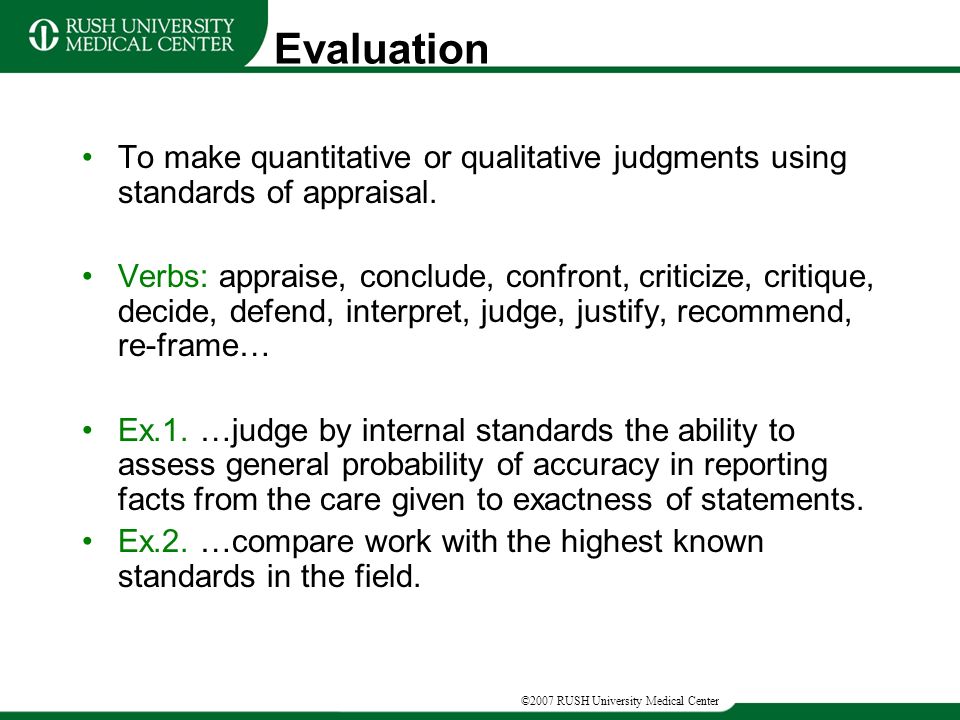 RUSH UNIVERSITY MEDICAL CENTER

Evaluation

• To make quantitative or qualitative judgments using standards of appraisal.

• Verbs: appraise, conclude, confront, criticize, critique, decide, defend, interpret, judge, justify, recommend, re-frame…

• Ex.1. …judge by internal standards the ability to assess general probability of accuracy in reporting facts from the care given to exactness of statements.

• Ex.2. …compare work with the highest known standards in the field.

©2007 RUSH University Medical Center